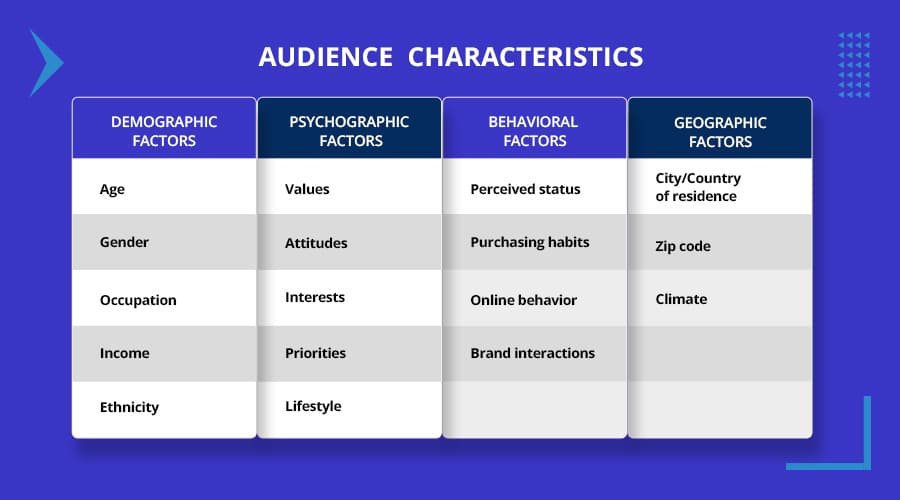 AUDIENCE CHARACTERISTICS

| DEMOGRAPHIC FACTORS | PSYCHOGRAPHIC FACTORS | BEHAVIORAL FACTORS | GEOGRAPHIC FACTORS |
|---|---|---|---|
| Age | Values | Perceived status | City/Country of residence |
| Gender | Attitudes | Purchasing habits | Zip code |
| Occupation | Interests | Online behavior | Climate |
| Income | Priorities | Brand interactions | |
| Ethnicity | Lifestyle | | |